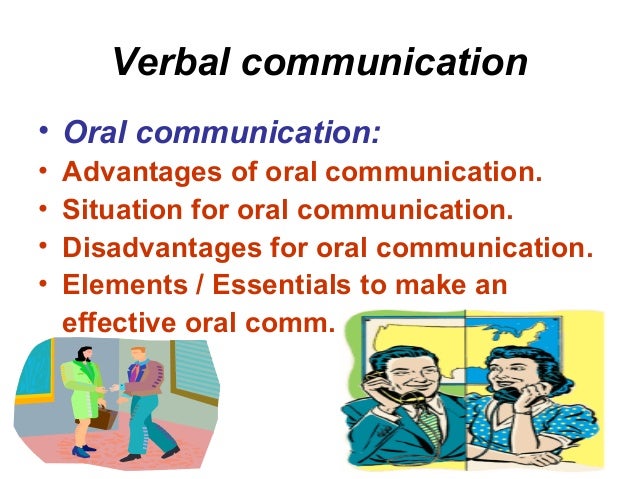 Verbal communication

• Oral communication:
• Advantages of oral communication.
• Situation for oral communication.
• Disadvantages for oral communication.
• Elements / Essentials to make an effective oral comm.